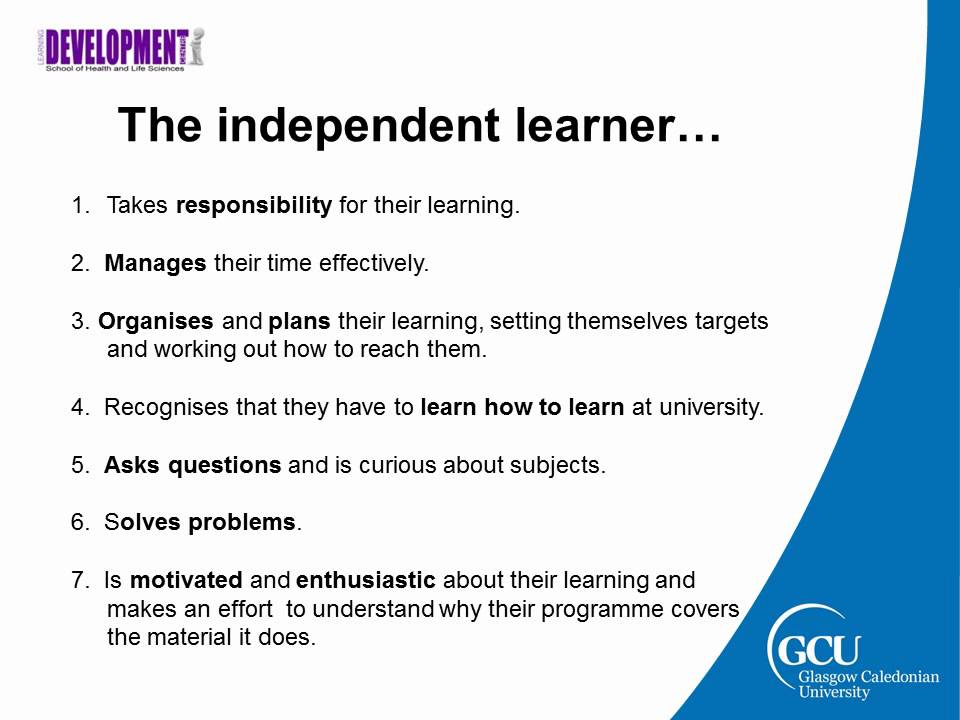 LEARNING DEVELOPMENT CENTRE
School of Health and Life Sciences

The independent learner…

1. Takes responsibility for their learning.

2. Manages their time effectively.

3. Organises and plans their learning, setting themselves targets and working out how to reach them.

4. Recognises that they have to learn how to learn at university.

5. Asks questions and is curious about subjects.

6. Solves problems.

7. Is motivated and enthusiastic about their learning and makes an effort to understand why their programme covers the material it does.

GCU
Glasgow Caledonian University